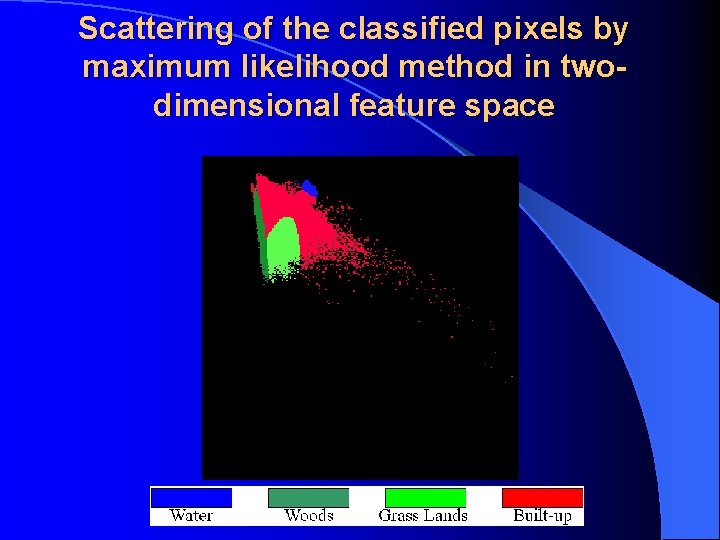 Scattering of the classified pixels by maximum likelihood method in two-dimensional feature space

Water Woods Grass Lands Built-up